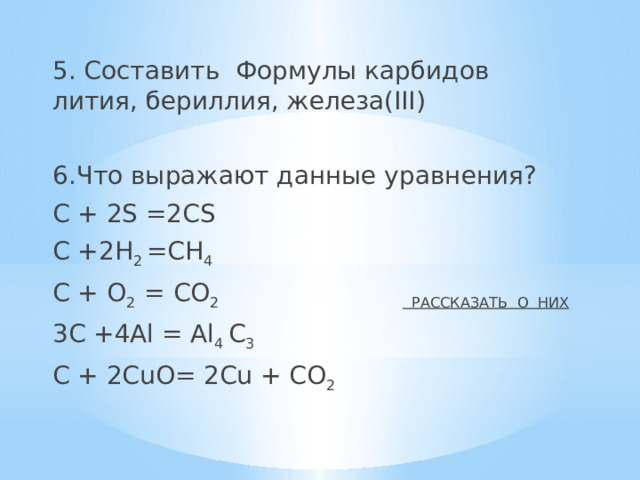 5. Составить Формулы карбидов лития, бериллия, железа(III)

6.Что выражают данные уравнения?

$C + 2S = 2CS$

$C + 2H_2 = CH_4$

$C + O_2 = CO_2$

РАССКАЗАТЬ О НИХ

$3C + 4Al = Al_4C_3$

$C + 2CuO = 2Cu + CO_2$